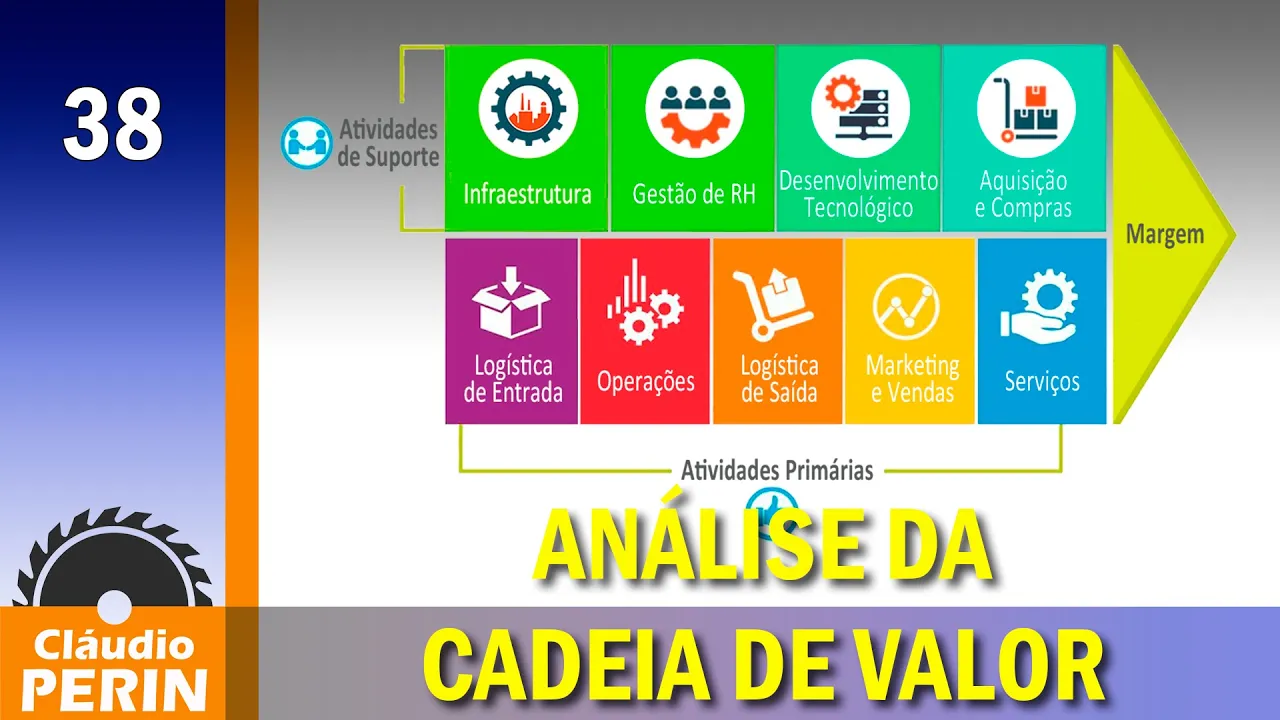 38

Atividades de Suporte

Infraestrutura

Gestão de RH

Desenvolvimento Tecnológico

Aquisição e Compras

Margem

Logística de Entrada

Operações

Logística de Saída

Marketing e Vendas

Serviços

Atividades Primárias

ANÁLISE DA CADEIA DE VALOR

Cláudio PERIN